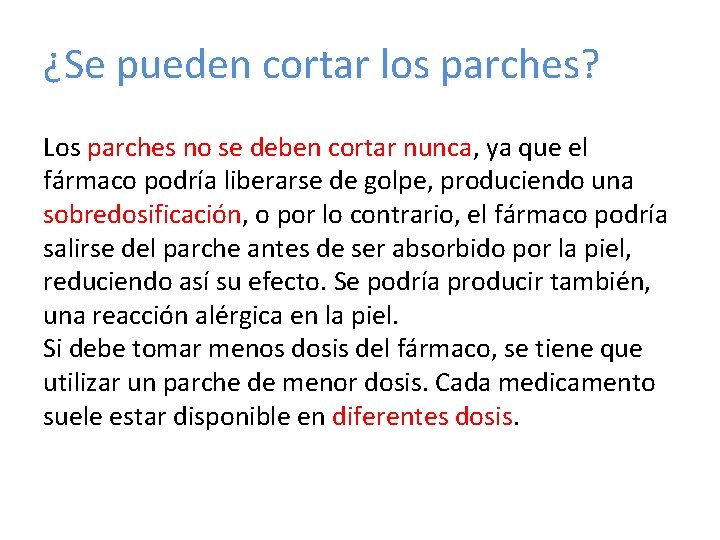 ¿Se pueden cortar los parches?

Los parches no se deben cortar nunca, ya que el fármaco podría liberarse de golpe, produciendo una sobredosificación, o por lo contrario, el fármaco podría salirse del parche antes de ser absorbido por la piel, reduciendo así su efecto. Se podría producir también, una reacción alérgica en la piel.
Si debe tomar menos dosis del fármaco, se tiene que utilizar un parche de menor dosis. Cada medicamento suele estar disponible en diferentes dosis.